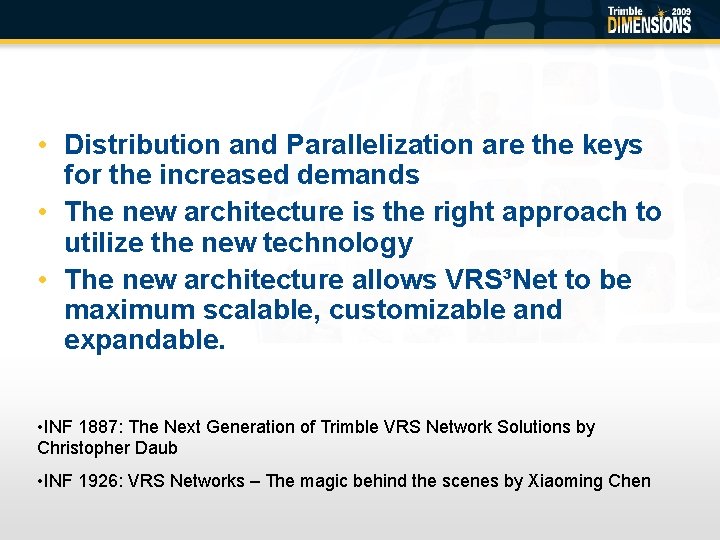 Trimble 2009
DIMENSIONS

• Distribution and Parallelization are the keys for the increased demands
• The new architecture is the right approach to utilize the new technology
• The new architecture allows VRS³Net to be maximum scalable, customizable and expandable.

•INF 1887: The Next Generation of Trimble VRS Network Solutions by Christopher Daub

•INF 1926: VRS Networks – The magic behind the scenes by Xiaoming Chen